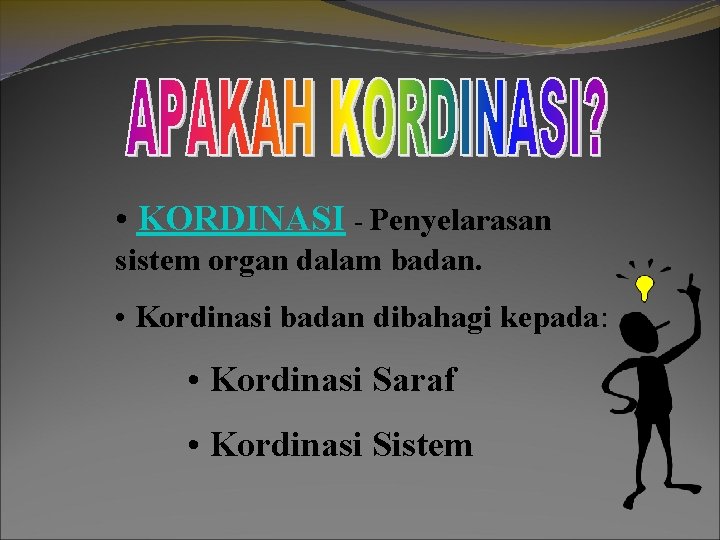 APAKAH KORDINASI?

• KORDINASI - Penyelarasan sistem organ dalam badan.

• Kordinasi badan dibahagi kepada:

• Kordinasi Saraf

• Kordinasi Sistem